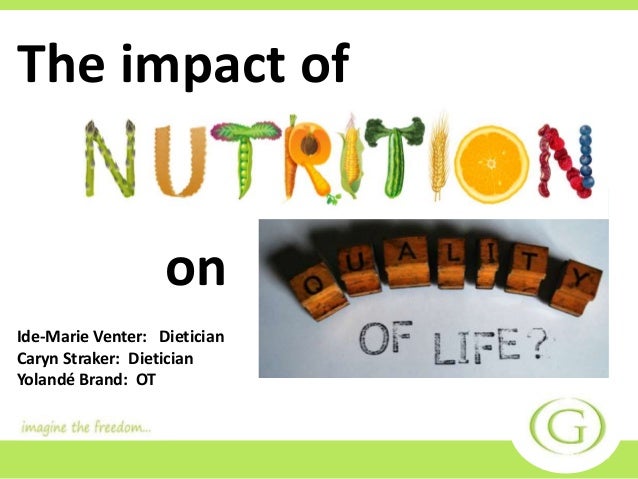 The impact of

NUTRITION

on

QUALITY

OF LIFE?

Ide-Marie Venter: Dietician
Caryn Straker: Dietician
Yolandé Brand: OT

imagine the freedom...

G